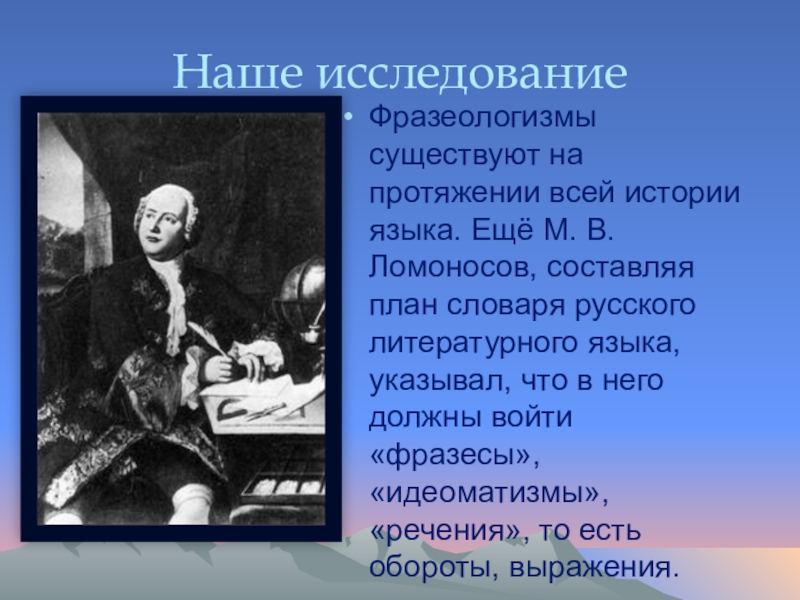 Наше исследование

• Фразеологизмы существуют на протяжении всей истории языка. Ещё М. В. Ломоносов, составляя план словаря русского литературного языка, указывал, что в него должны войти «фразесы», «идеоматизмы», «речения», то есть обороты, выражения.